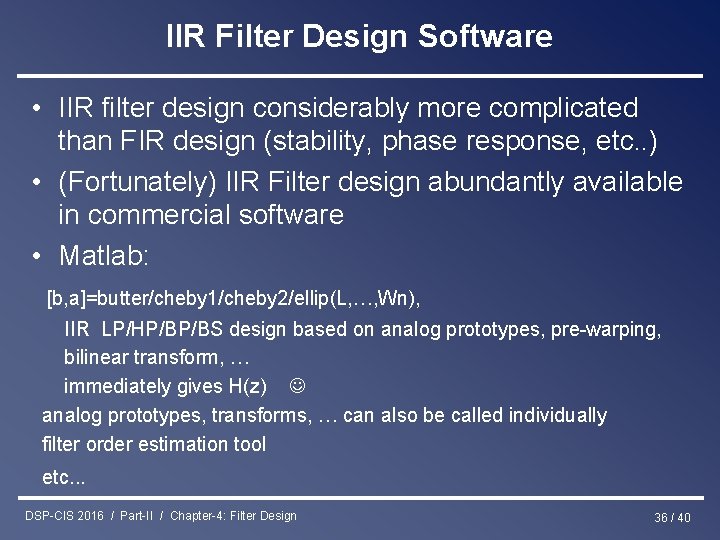 IIR Filter Design Software

• IIR filter design considerably more complicated than FIR design (stability, phase response, etc..)
• (Fortunately) IIR Filter design abundantly available in commercial software
• Matlab:

[b,a]=butter/cheby1/cheby2/ellip(L,…,Wn),
IIR LP/HP/BP/BS design based on analog prototypes, pre-warping, bilinear transform, …
immediately gives H(z) ☺
analog prototypes, transforms, … can also be called individually
filter order estimation tool
etc...

DSP-CIS 2016 / Part-II / Chapter-4: Filter Design

36 / 40